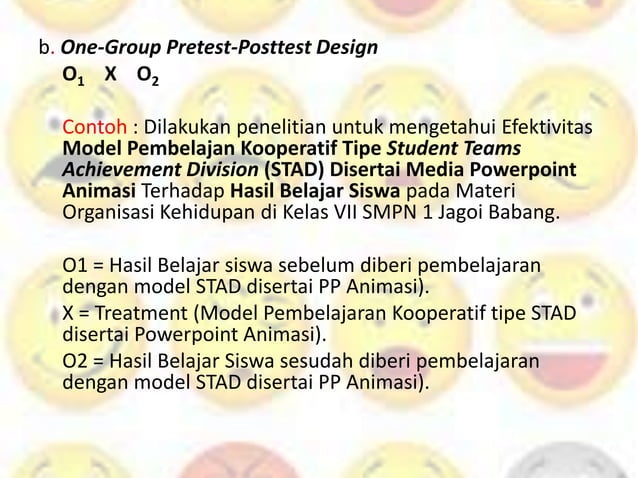 b. One-Group Pretest-Posttest Design

$O_1$ X $O_2$

Contoh : Dilakukan penelitian untuk mengetahui Efektivitas Model Pembelajan Kooperatif Tipe Student Teams Achievement Division (STAD) Disertai Media Powerpoint Animasi Terhadap Hasil Belajar Siswa pada Materi Organisasi Kehidupan di Kelas VII SMPN 1 Jagoi Babang.

O1 = Hasil Belajar siswa sebelum diberi pembelajaran dengan model STAD disertai PP Animasi).

X = Treatment (Model Pembelajaran Kooperatif tipe STAD disertai Powerpoint Animasi).

O2 = Hasil Belajar Siswa sesudah diberi pembelajaran dengan model STAD disertai PP Animasi).